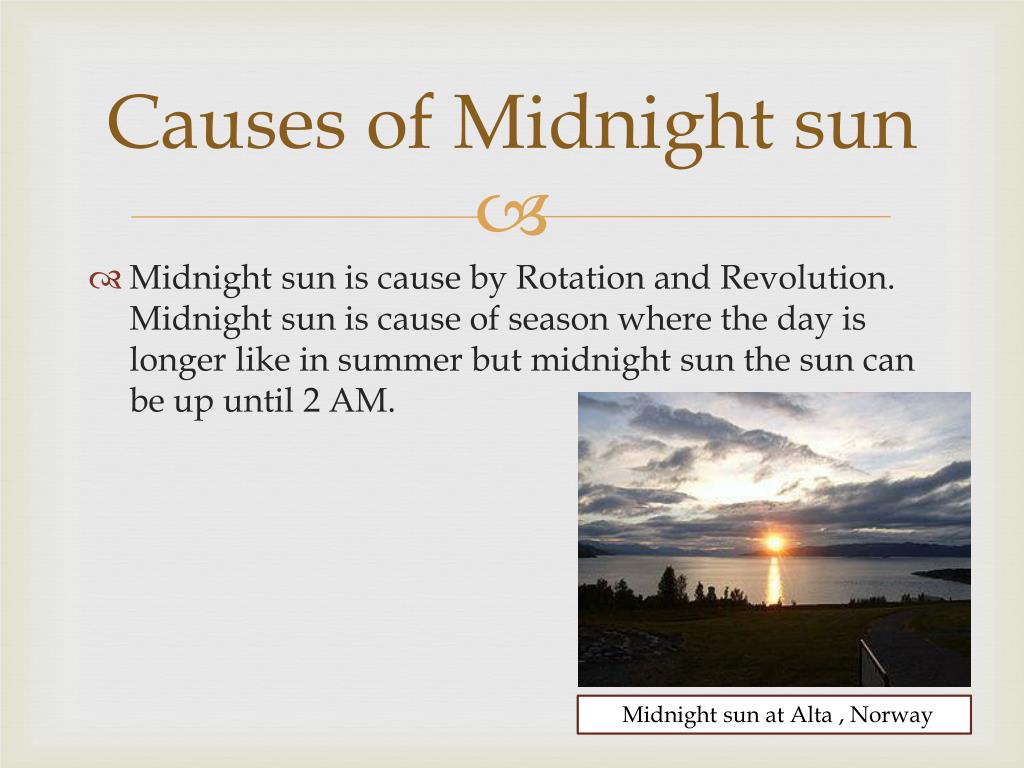 Causes of Midnight sun

Midnight sun is cause by Rotation and Revolution. Midnight sun is cause of season where the day is longer like in summer but midnight sun the sun can be up until 2 AM.

Midnight sun at Alta , Norway